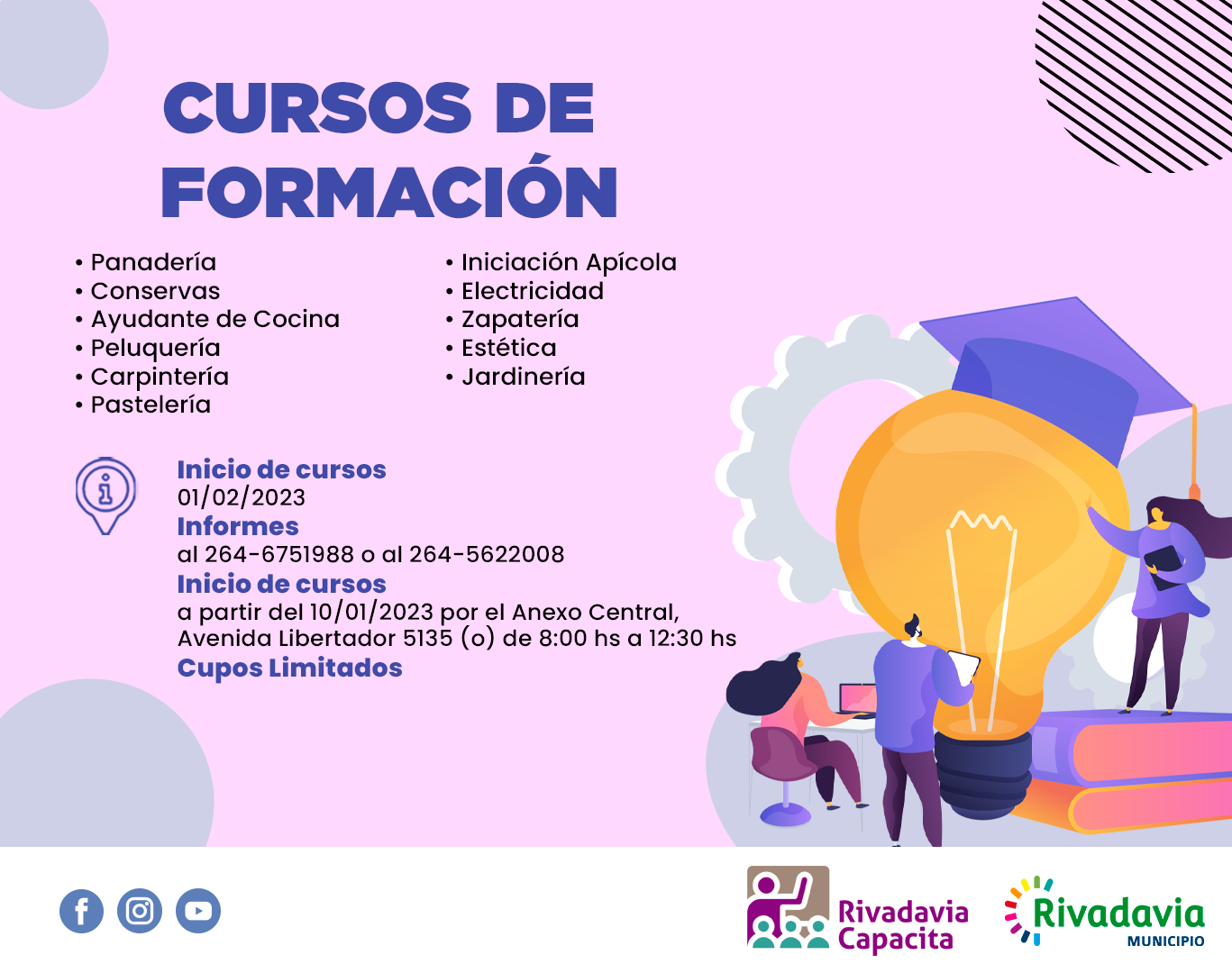 CURSOS DE FORMACIÓN

• Panadería
• Conservas
• Ayudante de Cocina
• Peluquería
• Carpintería
• Pastelería

• Iniciación Apícola
• Electricidad
• Zapatería
• Estética
• Jardinería

Inicio de cursos
01/02/2023
Informes
al 264-6751988 o al 264-5622008
Inicio de cursos
a partir del 10/01/2023 por el Anexo Central, Avenida Libertador 5135 (o) de 8:00 hs a 12:30 hs
Cupos Limitados

Rivadavia Capacita

Rivadavia
MUNICIPIO